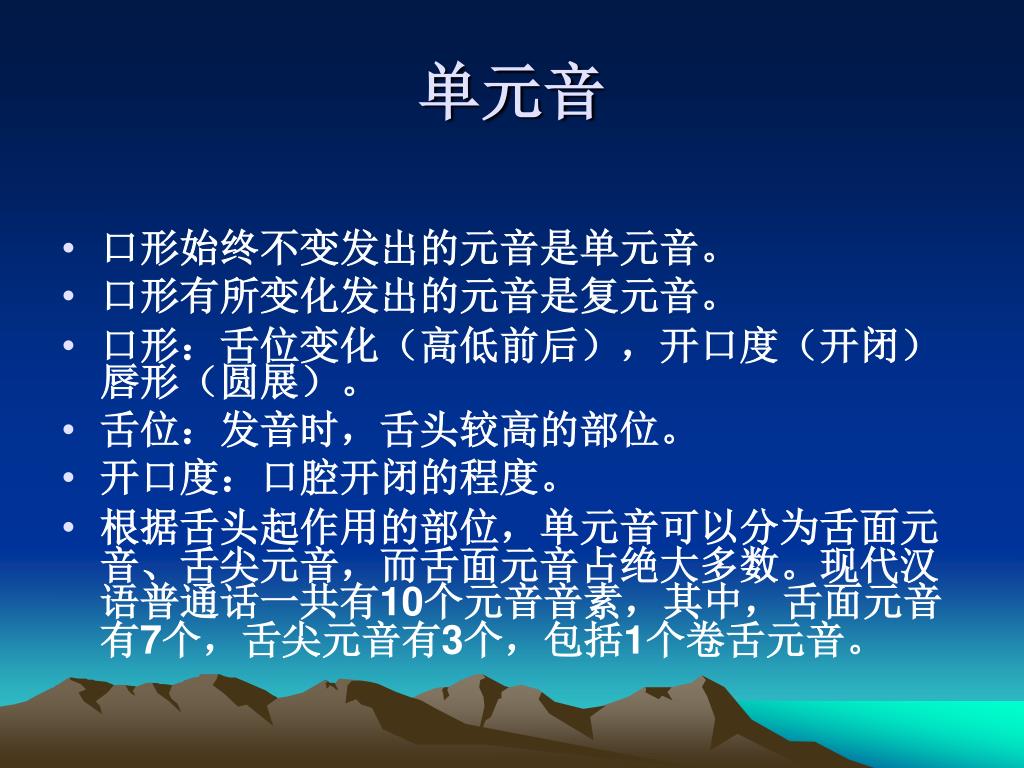 单元音

• 口形始终不变发出的元音是单元音。
• 口形有所变化发出的元音是复元音。
• 口形：舌位变化（高低前后），开口度（开闭）唇形（圆展）。
• 舌位：发音时，舌头较高的部位。
• 开口度：口腔开闭的程度。
• 根据舌头起作用的部位，单元音可以分为舌面元音、舌尖元音，而舌面元音占绝大多数。现代汉语普通话一共有10个元音音素，其中，舌面元音有7个，舌尖元音有3个，包括1个卷舌元音。